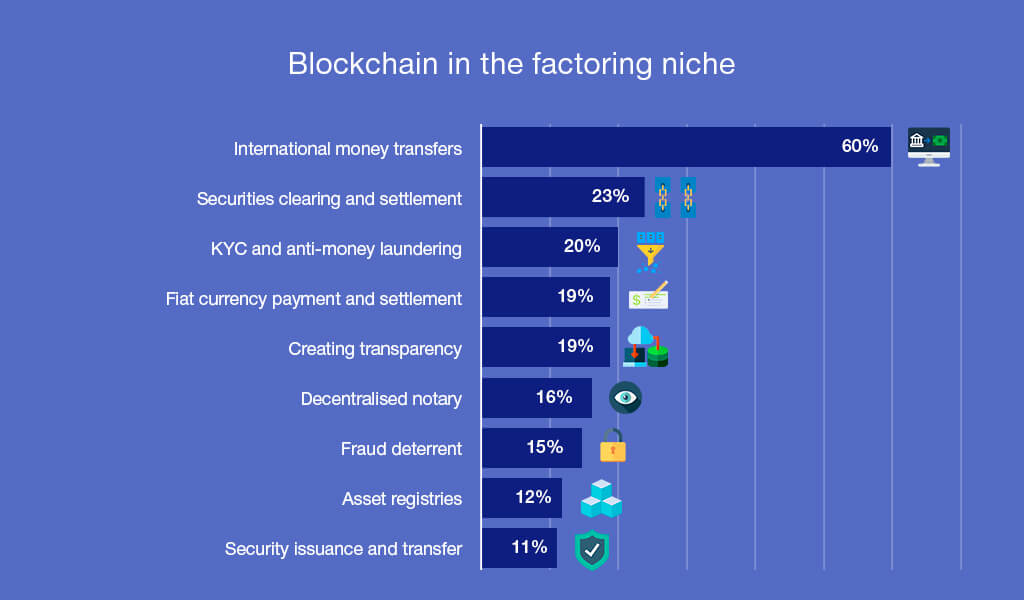 Blockchain in the factoring niche

International money transfers 60%

Securities clearing and settlement 23%

KYC and anti-money laundering 20%

Fiat currency payment and settlement 19%

Creating transparency 19%

Decentralised notary 16%

Fraud deterrent 15%

Asset registries 12%

Security issuance and transfer 11%